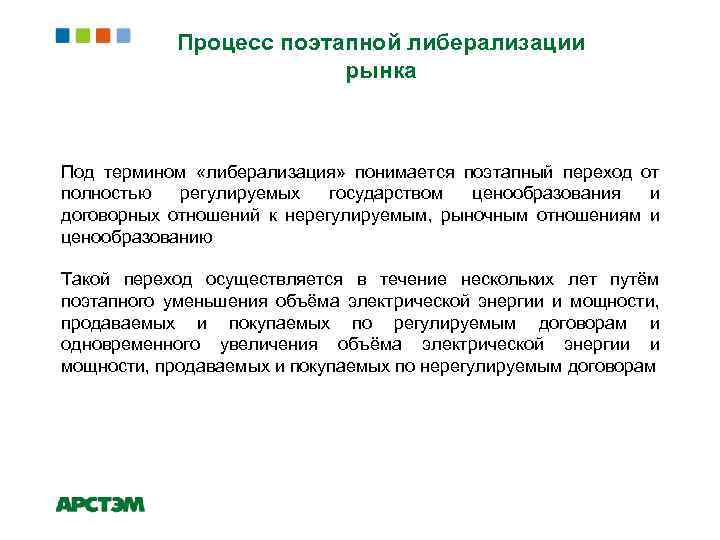 Процесс поэтапной либерализации рынка

Под термином «либерализация» понимается поэтапный переход от полностью регулируемых государством ценообразования и договорных отношений к нерегулируемым, рыночным отношениям и ценообразованию

Такой переход осуществляется в течение нескольких лет путём поэтапного уменьшения объёма электрической энергии и мощности, продаваемых и покупаемых по регулируемым договорам и одновременного увеличения объёма электрической энергии и мощности, продаваемых и покупаемых по нерегулируемым договорам

АРСТЭМ